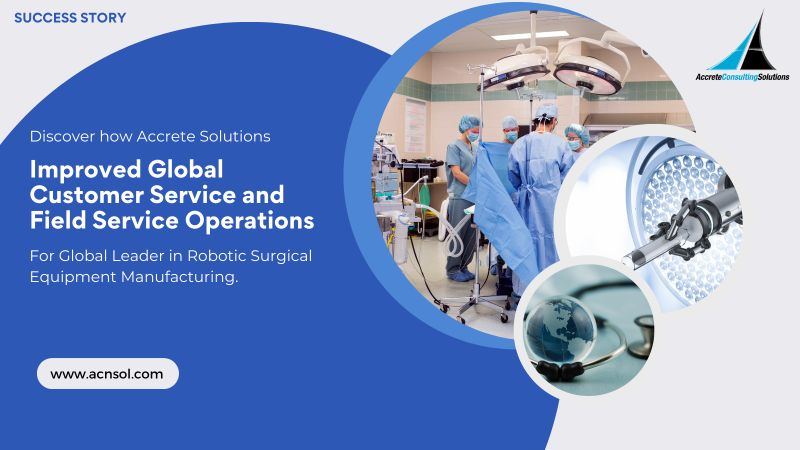 SUCCESS STORY

AccreteConsultingSolutions

Discover how Accrete Solutions

Improved Global Customer Service and Field Service Operations

For Global Leader in Robotic Surgical Equipment Manufacturing.

www.acnsol.com